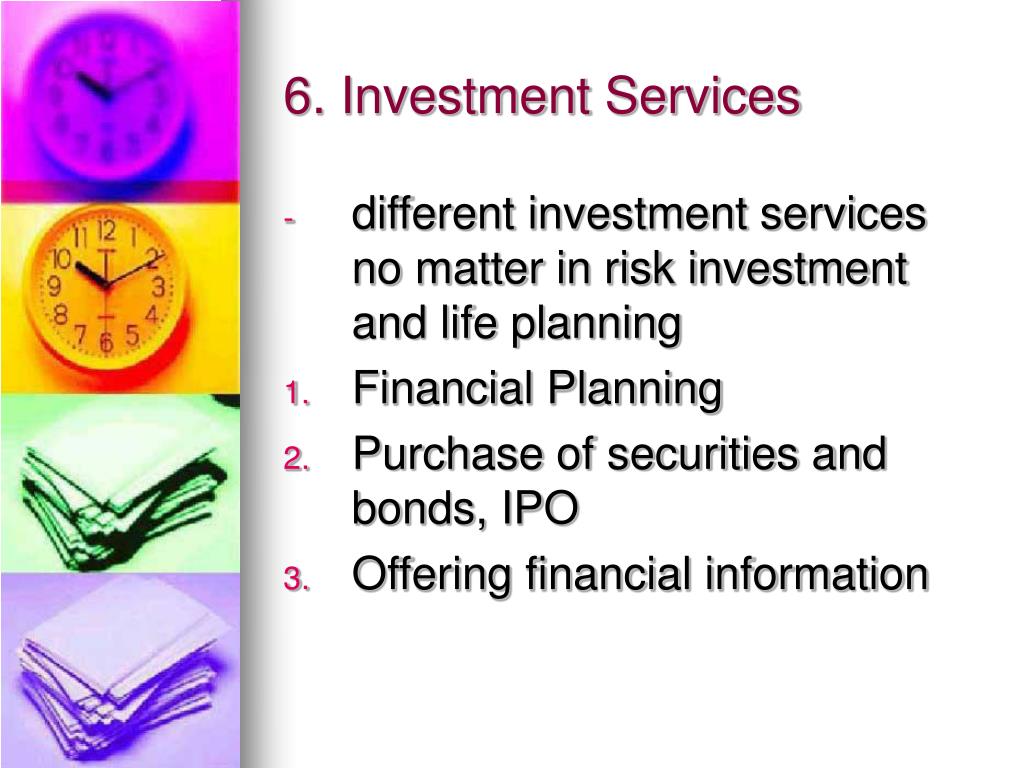 6. Investment Services

- different investment services no matter in risk investment and life planning

1. Financial Planning
2. Purchase of securities and bonds, IPO
3. Offering financial information